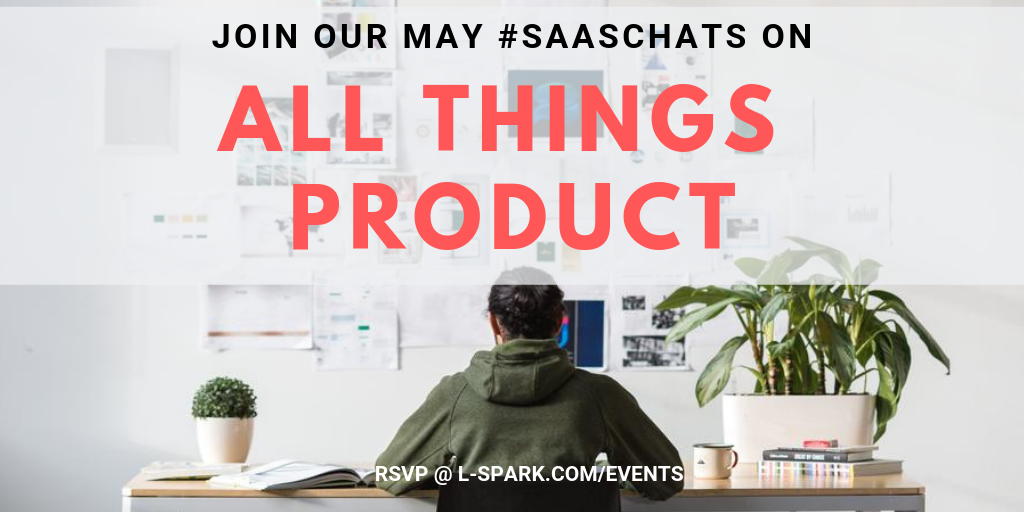 JOIN OUR MAY #SAASCHATS ON

ALL THINGS PRODUCT

RSVP @ L-SPARK.COM/EVENTS